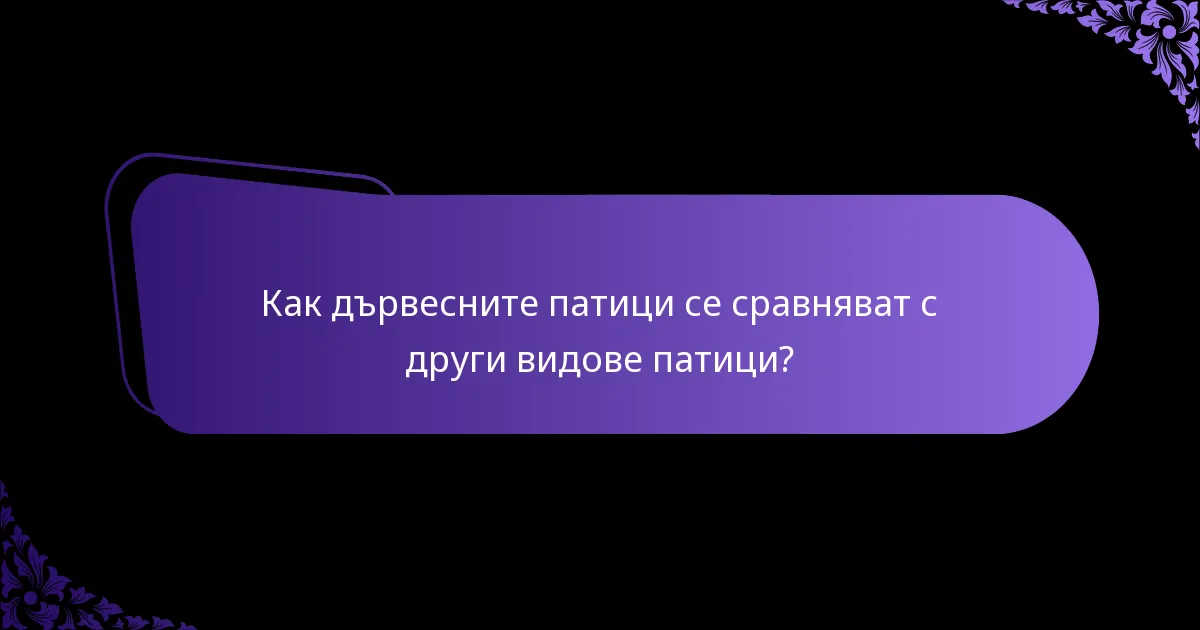 Как дървесните патици се сравняват с други видове патици?